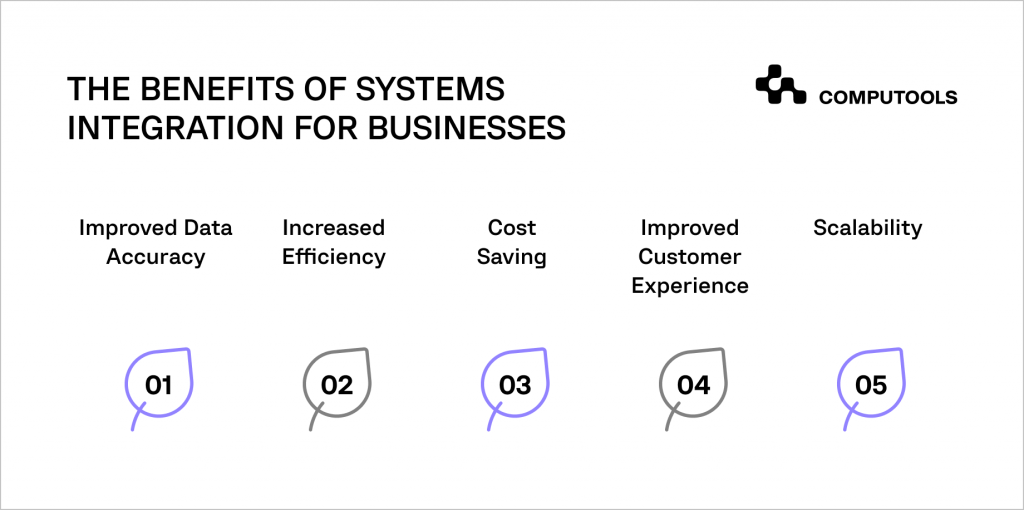 THE BENEFITS OF SYSTEMS INTEGRATION FOR BUSINESSES

COMPUTOOLS

Improved Data Accuracy

Increased Efficiency

Cost Saving

Improved Customer Experience

Scalability

01

02

03

04

05